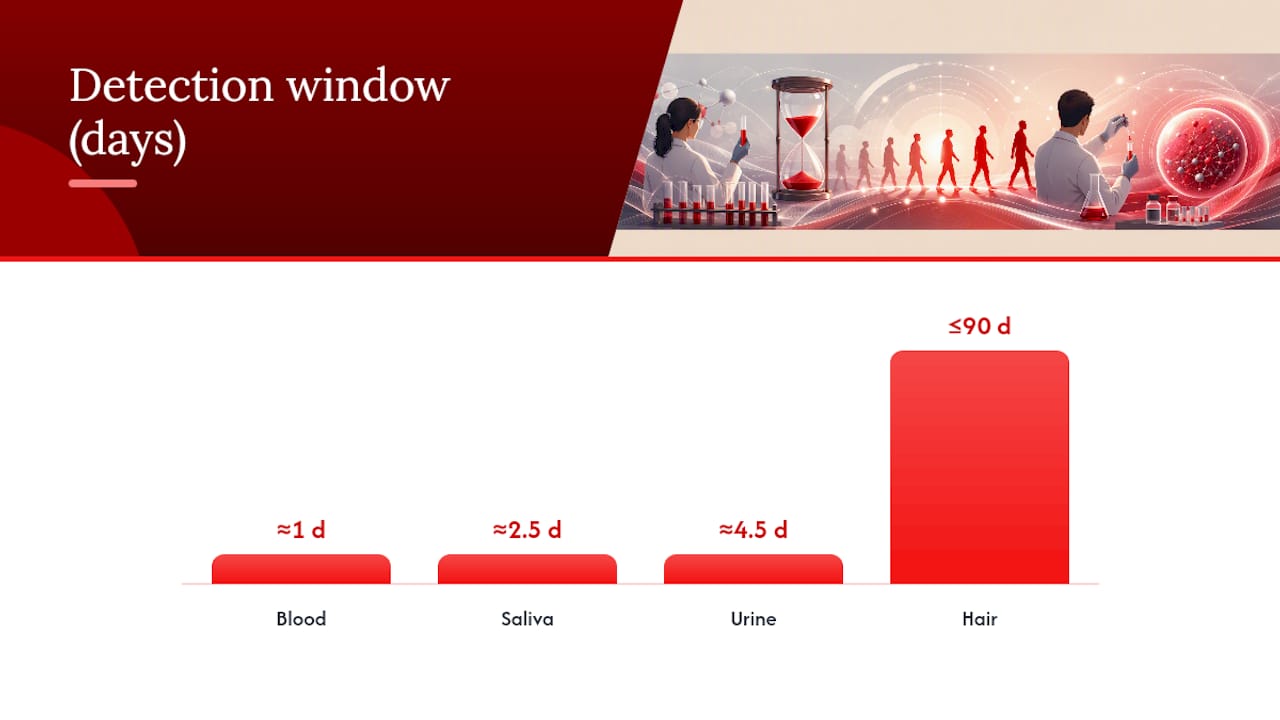 Detection window (days)

≈1 d
≈2.5 d
≈4.5 d
≤90 d

Blood
Saliva
Urine
Hair